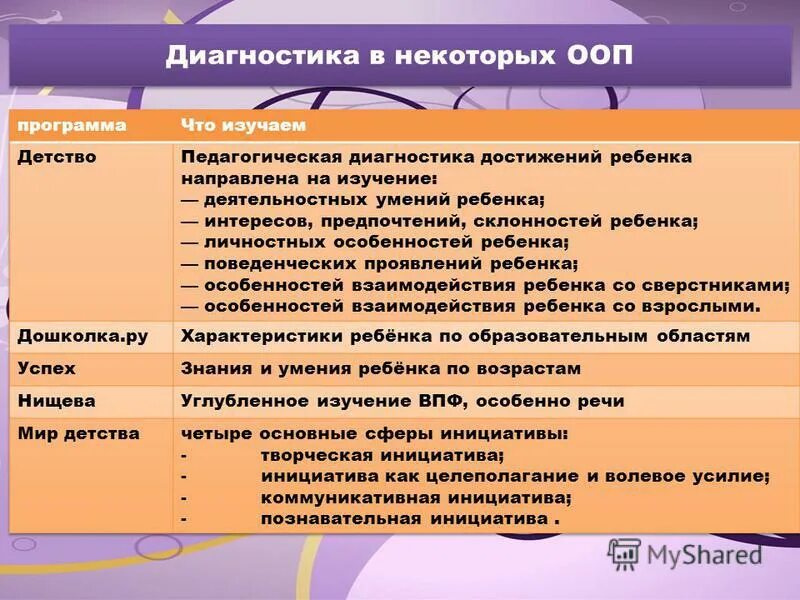 Диагностика в некоторых ООП

| программа | Что изучаем |
|---|---|
| Детство | Педагогическая диагностика достижений ребенка направлена на изучение: — деятельностных умений ребенка; — интересов, предпочтений, склонностей ребенка; — личностных особенностей ребенка; — поведенческих проявлений ребенка; — особенностей взаимодействия ребенка со сверстниками; — особенностей взаимодействия ребенка со взрослыми. |
| Дошколка.ру | Характеристики ребёнка по образовательным областям |
| Успех | Знания и умения ребёнка по возрастам |
| Нищева | Углубленное изучение ВПФ, особенно речи |
| Мир детства | четыре основные сферы инициативы: - творческая инициатива; - инициатива как целеполагание и волевое усилие; - коммуникативная инициатива; - познавательная инициатива . |

MyShared